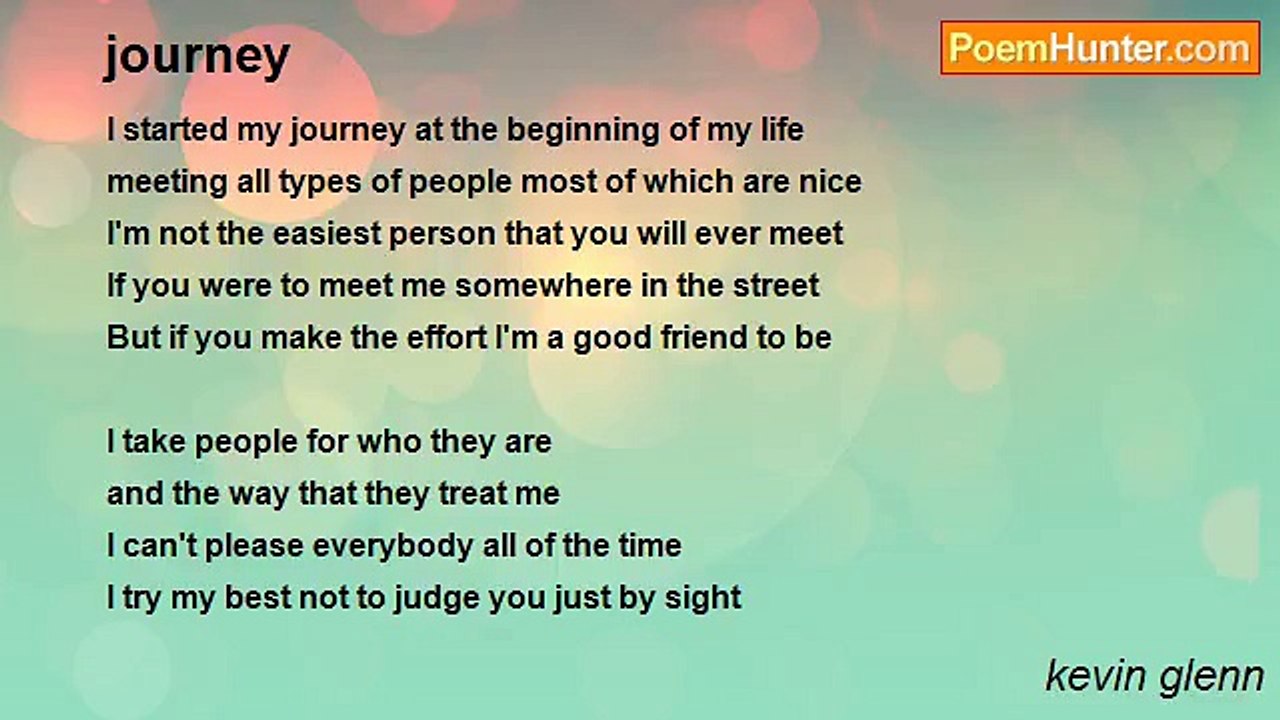 journey

PoemHunter.com

I started my journey at the beginning of my life
meeting all types of people most of which are nice
I'm not the easiest person that you will ever meet
If you were to meet me somewhere in the street
But if you make the effort I'm a good friend to be

I take people for who they are
and the way that they treat me
I can't please everybody all of the time
I try my best not to judge you just by sight

kevin glenn